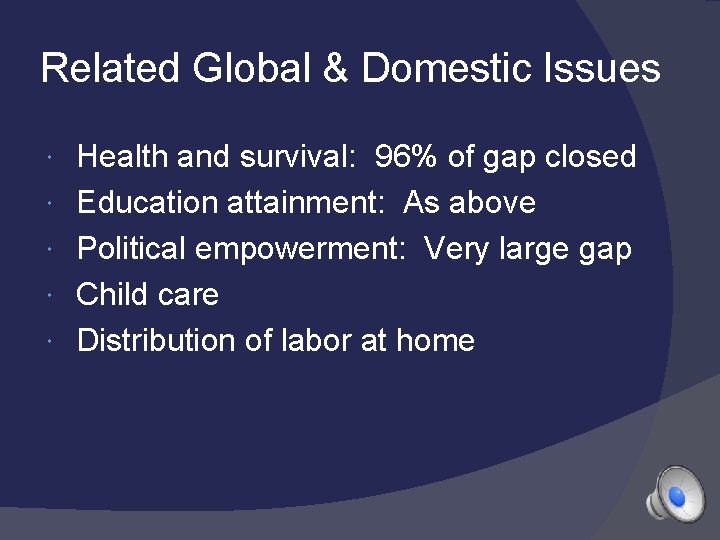 Related Global & Domestic Issues

- Health and survival: 96% of gap closed
- Education attainment: As above
- Political empowerment: Very large gap
- Child care
- Distribution of labor at home